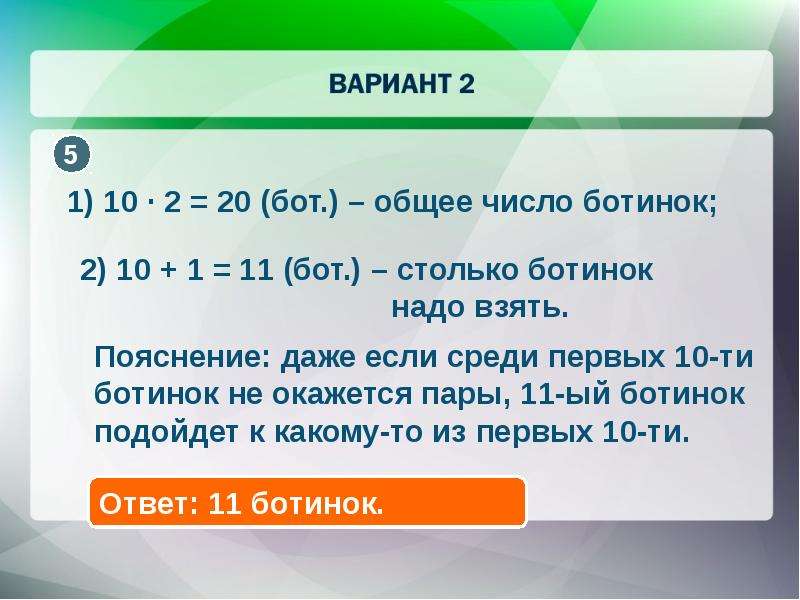 ВАРИАНТ 2

5

1) $10 \cdot 2 = 20$ (бот.) – общее число ботинок;

2) $10 + 1 = 11$ (бот.) – столько ботинок надо взять.

Пояснение: даже если среди первых 10-ти ботинок не окажется пары, 11-ый ботинок подойдет к какому-то из первых 10-ти.

Ответ: 11 ботинок.